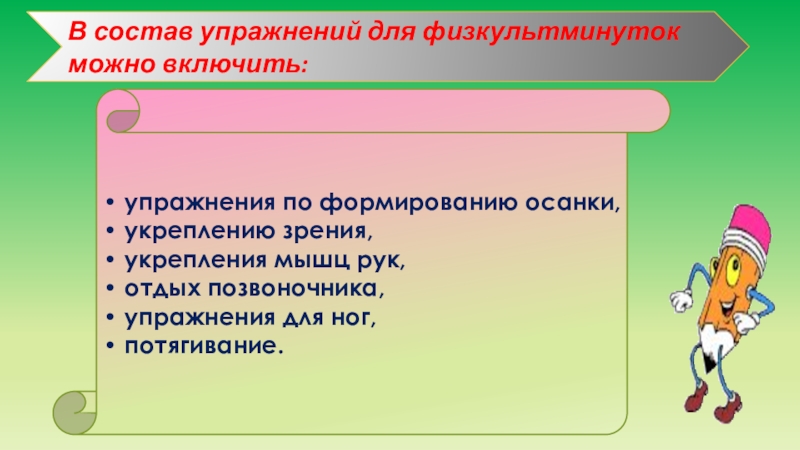 В состав упражнений для физкультминуток можно включить:

• упражнения по формированию осанки,
• укреплению зрения,
• укрепления мышц рук,
• отдых позвоночника,
• упражнения для ног,
• потягивание.